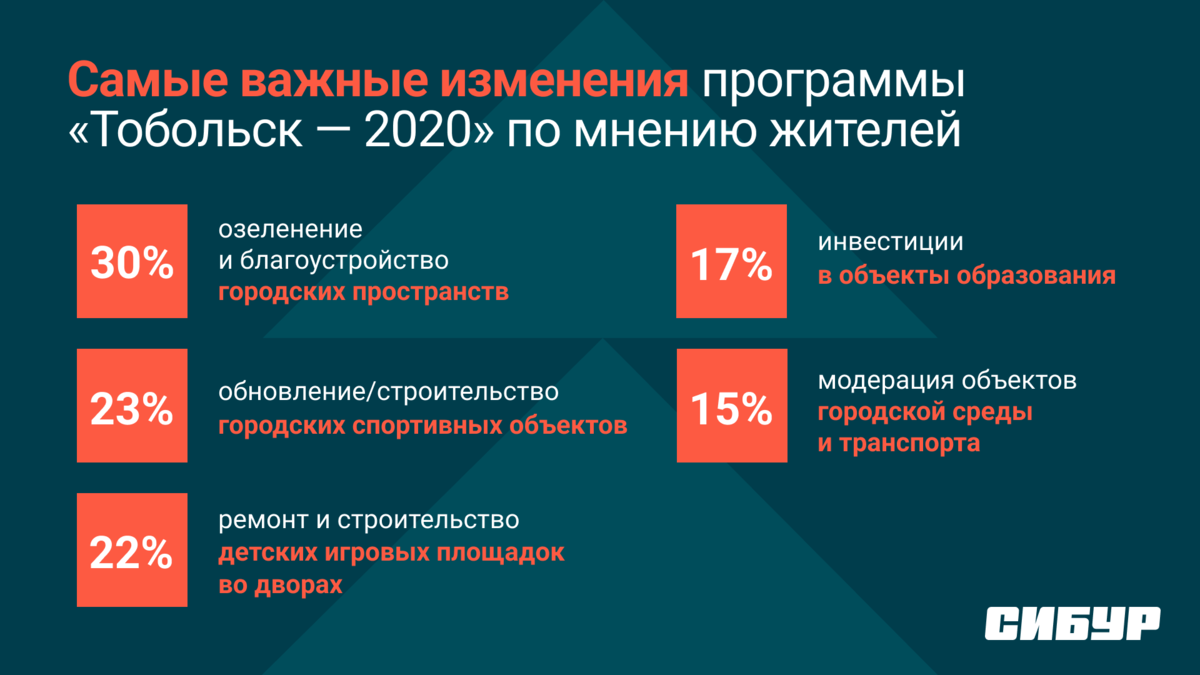 Самые важные изменения программы «Тобольск — 2020» по мнению жителей

30%

озеленение и благоустройство городских пространств

23%

обновление/строительство городских спортивных объектов

22%

ремонт и строительство детских игровых площадок во дворах

17%

инвестиции в объекты образования

15%

модерация объектов городской среды и транспорта

СИБУР